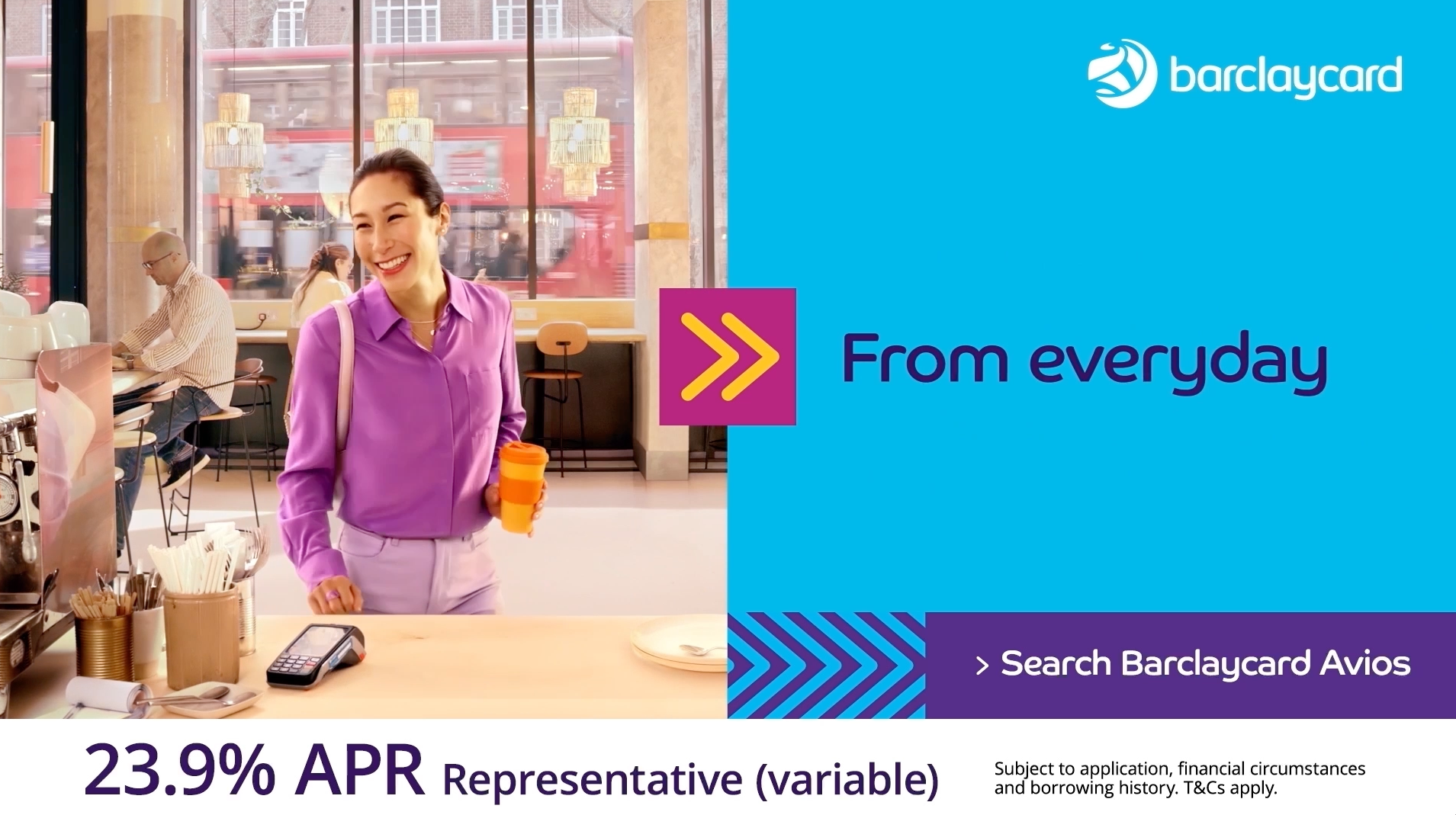 barclaycard

From everyday

> Search Barclaycard Avios

23.9% APR Representative (variable)

Subject to application, financial circumstances and borrowing history. T&Cs apply.